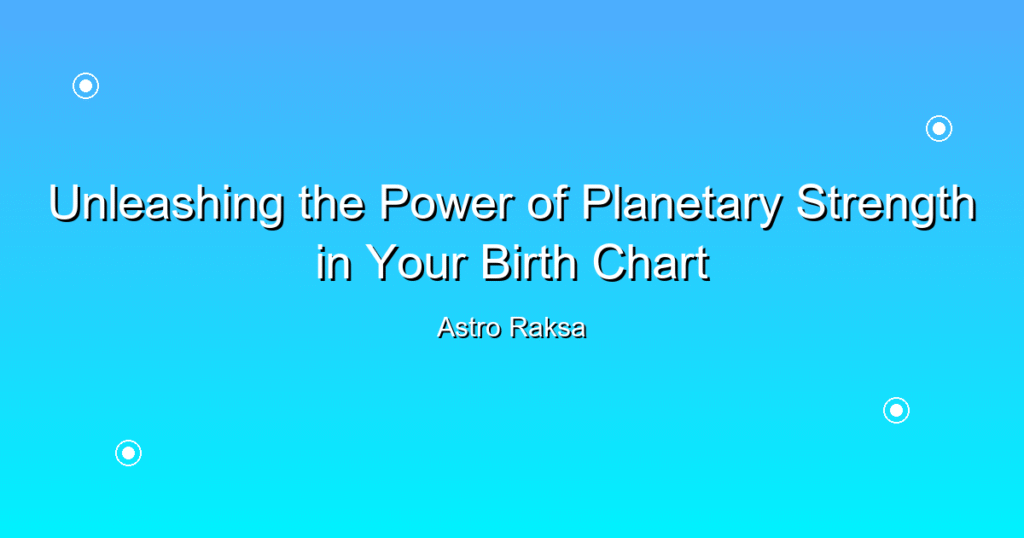 Unleashing the Power of Planetary Strength in Your Birth Chart

Astro Raksa